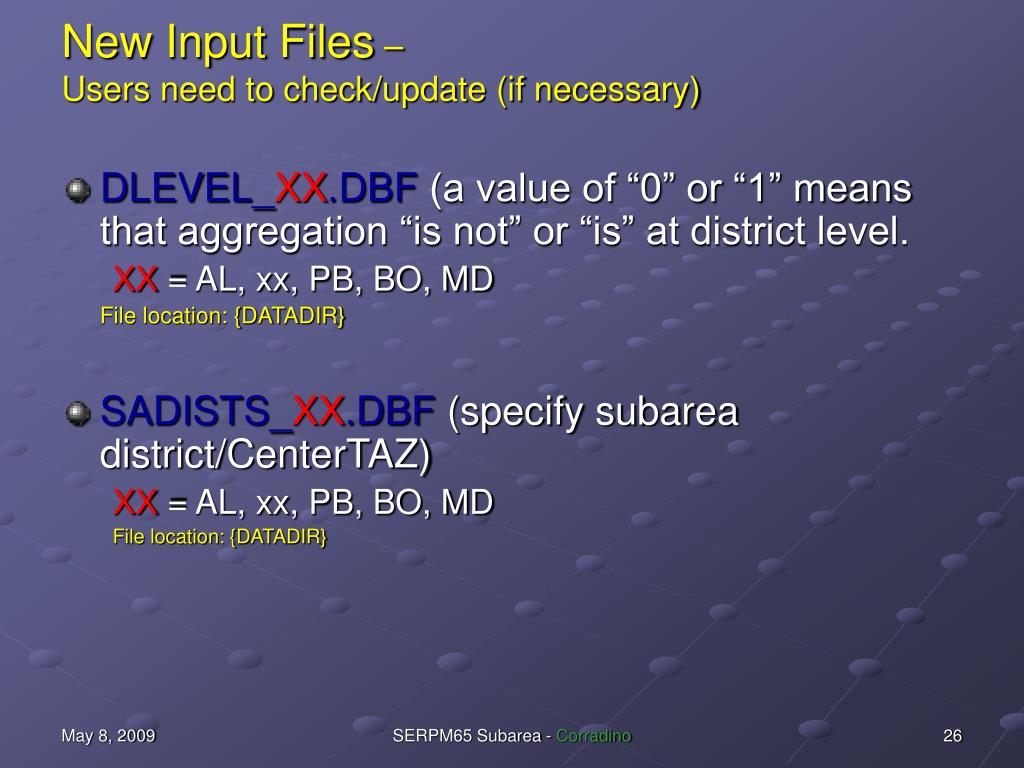 New Input Files –
Users need to check/update (if necessary)

DLEVEL_XX.DBF (a value of “0” or “1” means that aggregation “is not” or “is” at district level.
XX = AL, xx, PB, BO, MD
File location: {DATADIR}

SADISTS_XX.DBF (specify subarea district/CenterTAZ)
XX = AL, xx, PB, BO, MD
File location: {DATADIR}

May 8, 2009
SERPM65 Subarea - Corradino
26